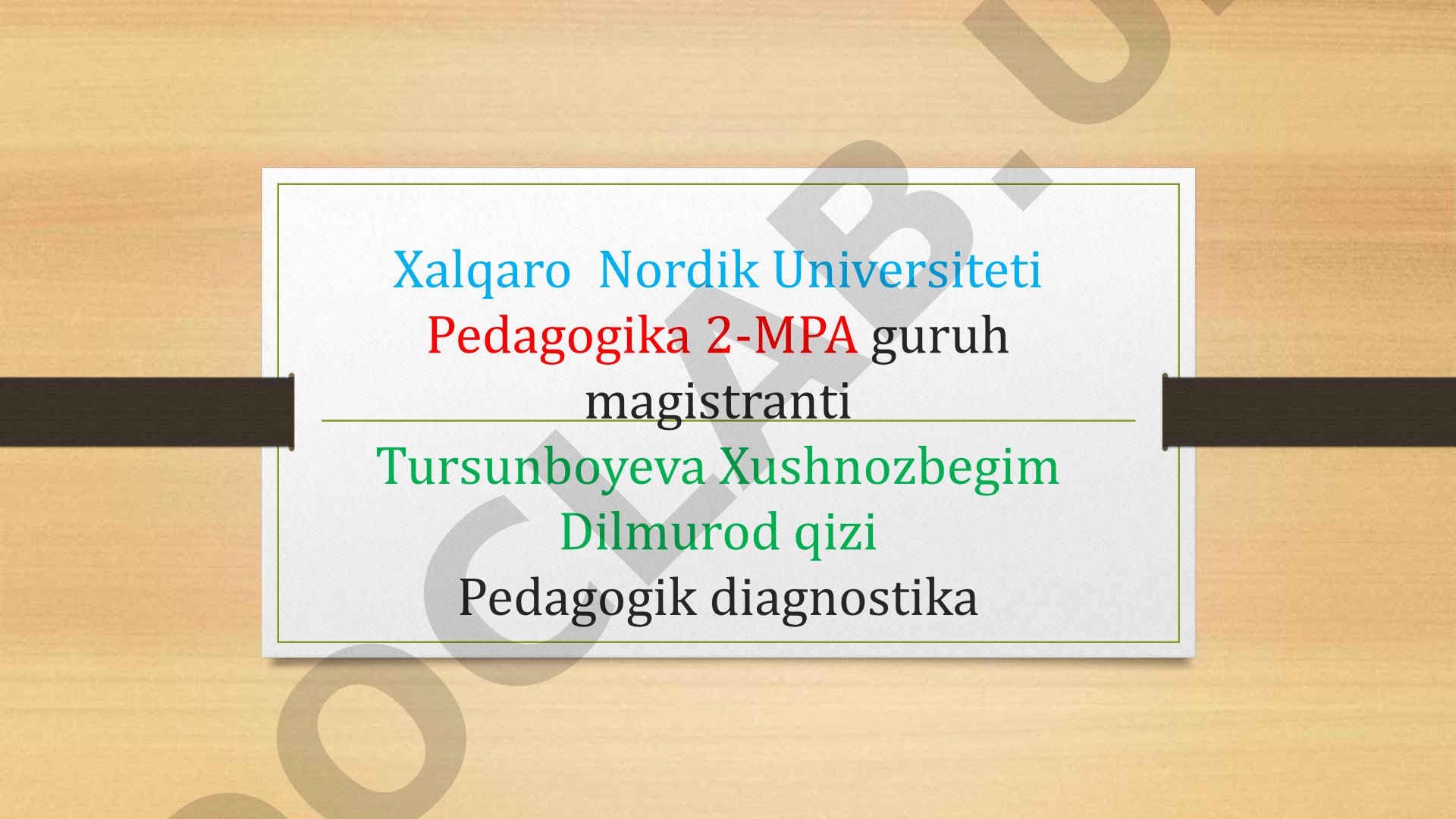 Xalqaro  Nordik Universiteti
Pedagogika 2-MPA guruh magistranti
Tursunboyeva Xushnozbegim Dilmurod qizi
Pedagogik diagnostika

OCLAB.U